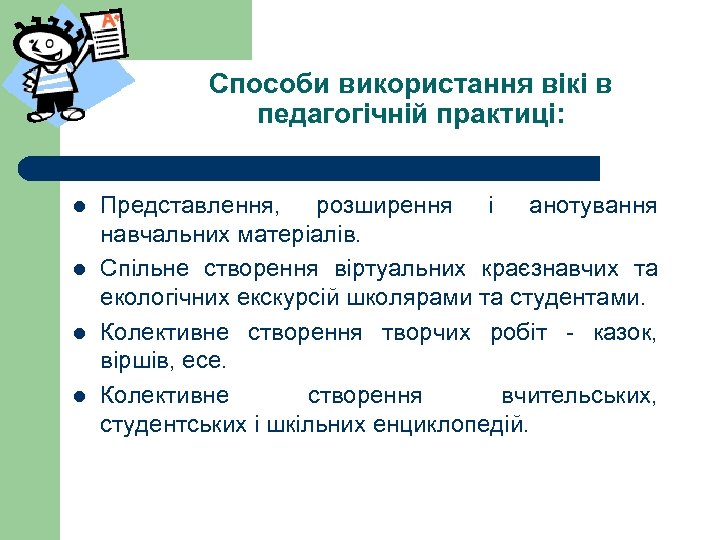 A+

Способи використання вікі в педагогічній практиці:

- Представлення, розширення і анотування навчальних матеріалів.
- Спільне створення віртуальних краєзнавчих та екологічних екскурсій школярами та студентами.
- Колективне створення творчих робіт - казок, віршів, есе.
- Колективне створення вчительських, студентських і шкільних енциклопедій.